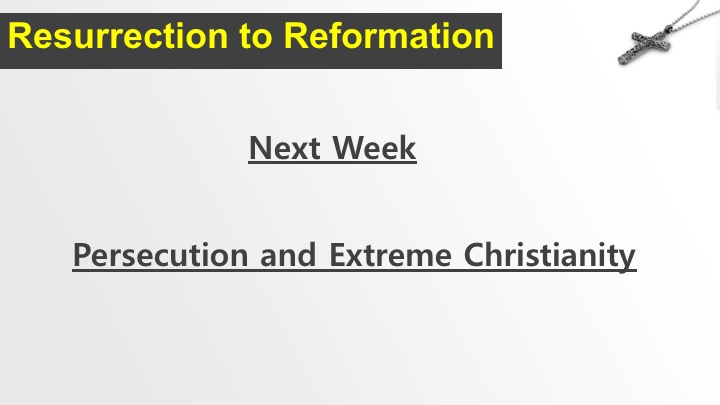 Resurrection to Reformation

Next Week

Persecution and Extreme Christianity